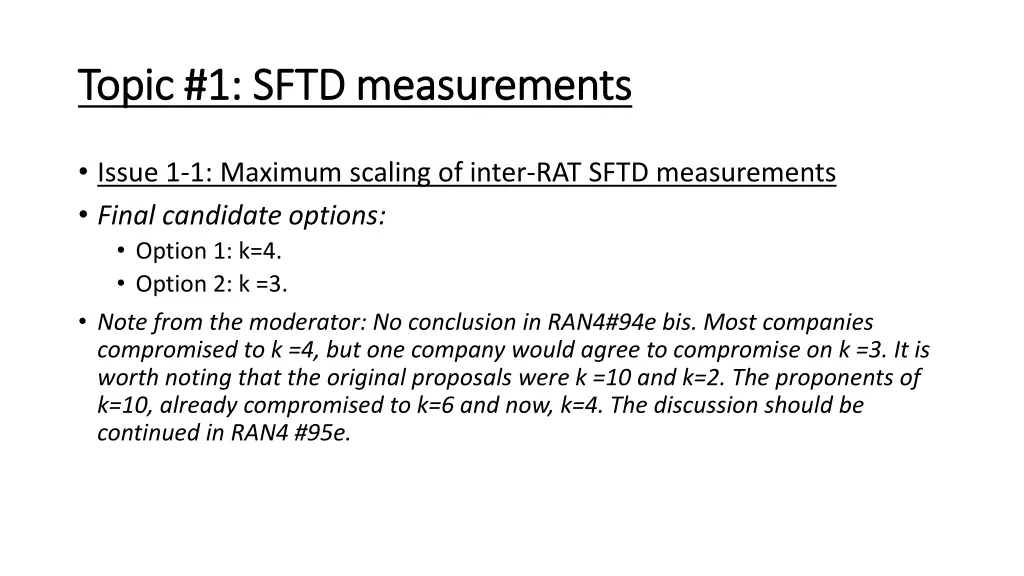 Topic #1: SFTD measurements

• Issue 1-1: Maximum scaling of inter-RAT SFTD measurements
• Final candidate options:
  • Option 1: k=4.
  • Option 2: k =3.
• Note from the moderator: No conclusion in RAN4#94e bis. Most companies compromised to k =4, but one company would agree to compromise on k =3. It is worth noting that the original proposals were k =10 and k=2. The proponents of k=10, already compromised to k=6 and now, k=4. The discussion should be continued in RAN4 #95e.